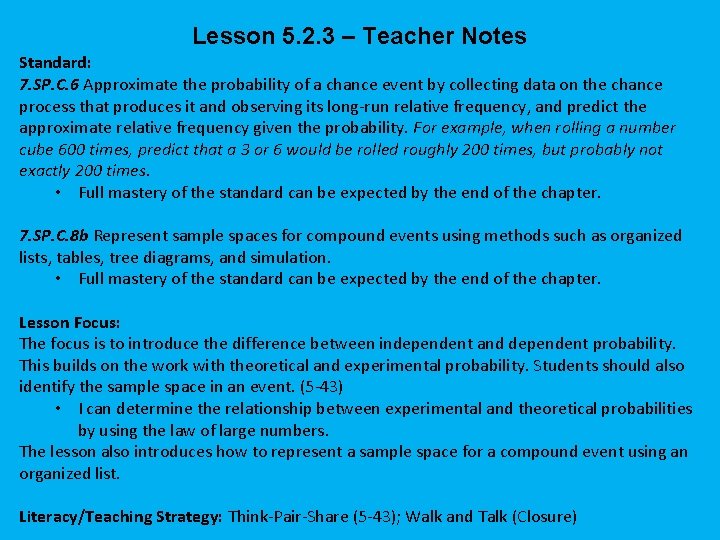 Lesson 5.2.3 – Teacher Notes

Standard:
7.SP.C.6 Approximate the probability of a chance event by collecting data on the chance process that produces it and observing its long-run relative frequency, and predict the approximate relative frequency given the probability. For example, when rolling a number cube 600 times, predict that a 3 or 6 would be rolled roughly 200 times, but probably not exactly 200 times.
• Full mastery of the standard can be expected by the end of the chapter.

7.SP.C.8b Represent sample spaces for compound events using methods such as organized lists, tables, tree diagrams, and simulation.
• Full mastery of the standard can be expected by the end of the chapter.

Lesson Focus:
The focus is to introduce the difference between independent and dependent probability. This builds on the work with theoretical and experimental probability. Students should also identify the sample space in an event. (5-43)
• I can determine the relationship between experimental and theoretical probabilities by using the law of large numbers.
The lesson also introduces how to represent a sample space for a compound event using an organized list.

Literacy/Teaching Strategy: Think-Pair-Share (5-43); Walk and Talk (Closure)